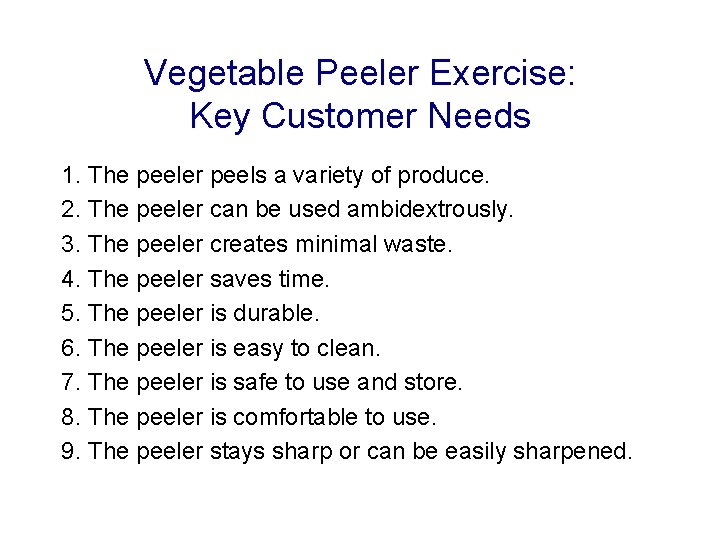 Vegetable Peeler Exercise:
Key Customer Needs

1. The peeler peels a variety of produce.
2. The peeler can be used ambidextrously.
3. The peeler creates minimal waste.
4. The peeler saves time.
5. The peeler is durable.
6. The peeler is easy to clean.
7. The peeler is safe to use and store.
8. The peeler is comfortable to use.
9. The peeler stays sharp or can be easily sharpened.